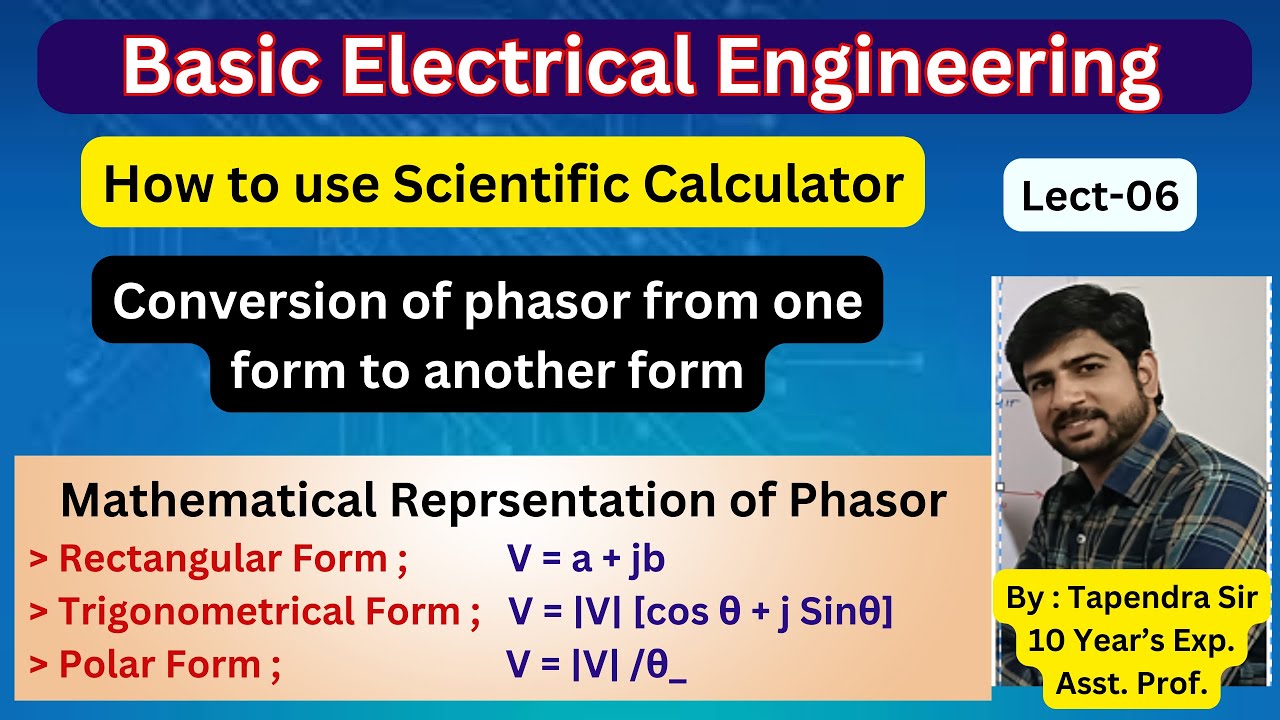 Basic Electrical Engineering

How to use Scientific Calculator

Lect-06

Conversion of phasor from one form to another form

Mathematical Reprsentation of Phasor

> Rectangular Form ; V = a + jb

> Trigonometrical Form ; V = |V| [cos θ + j Sinθ]

> Polar Form ; V = |V| /θ_

By : Tapendra Sir
10 Year's Exp.
Asst. Prof.